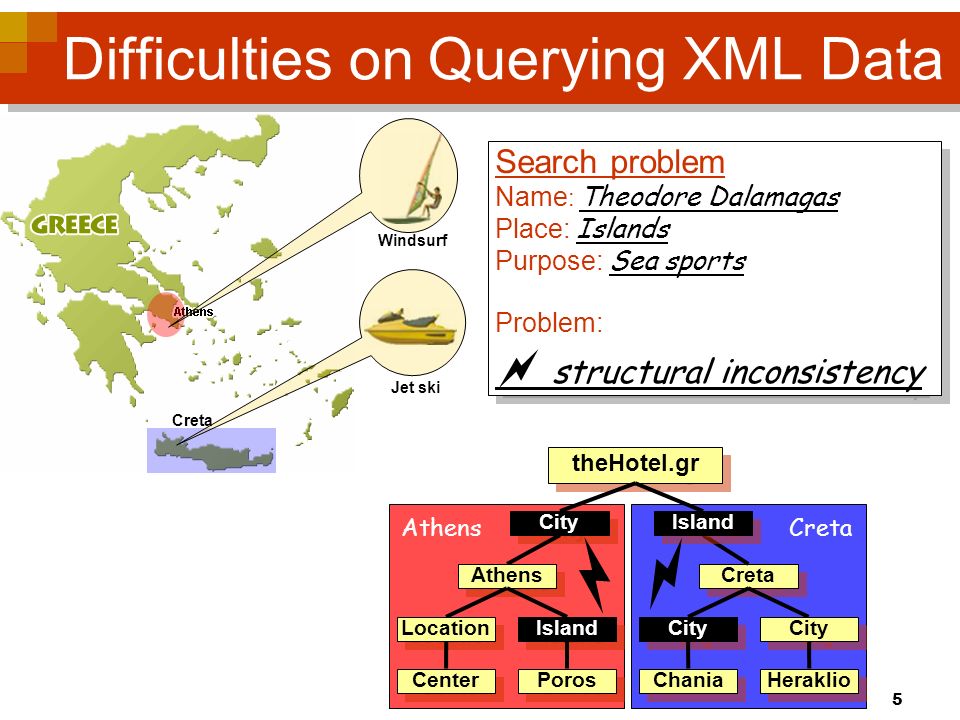 Difficulties on Querying XML Data

GREECE

Athens

Creta

Windsurf

Jet ski

Search problem
Name: Theodore Dalamagas
Place: Islands
Purpose: Sea sports

Problem:
structural inconsistency

theHotel.gr

Athens

City

Athens

Location

Island

Center

Poros

Island

Creta

Creta

City

City

Chania

Heraklio

5